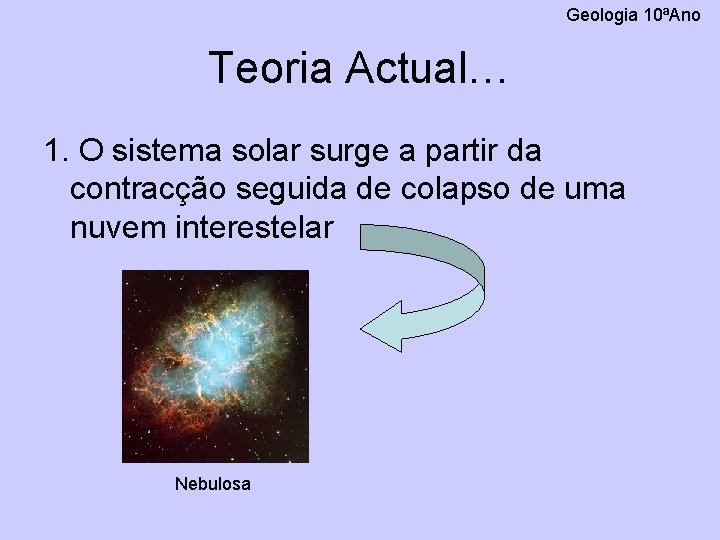 Geologia 10ªAno

Teoria Actual…

1. O sistema solar surge a partir da contracção seguida de colapso de uma nuvem interestelar

Nebulosa